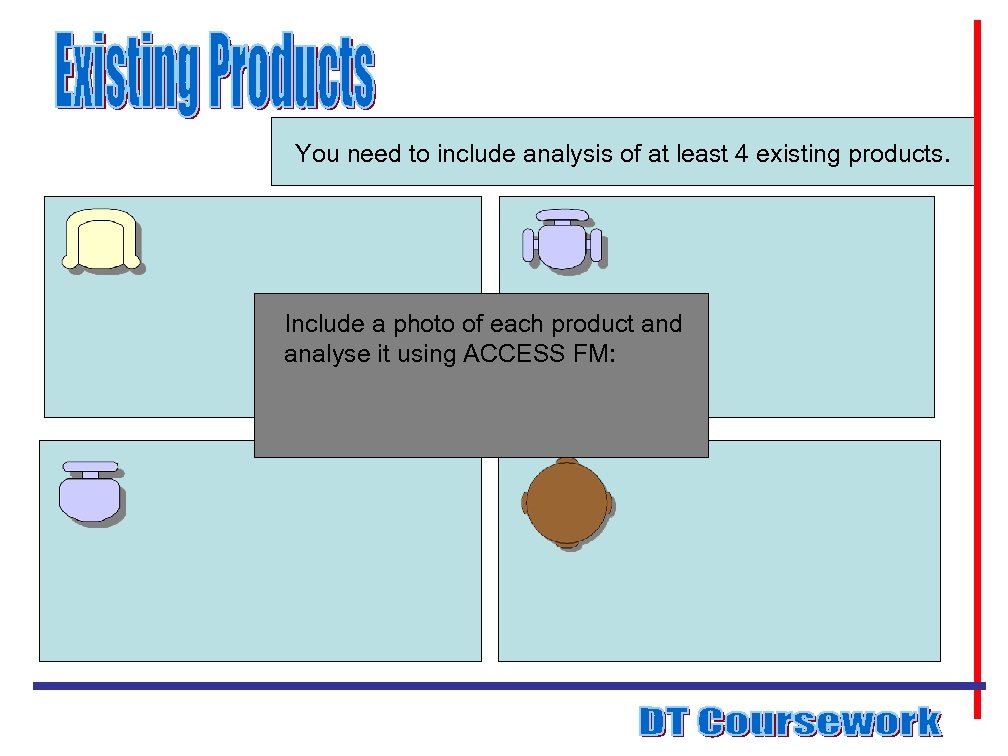 Existing Products

You need to include analysis of at least 4 existing products.

Include a photo of each product and analyse it using ACCESS FM:

DT Coursework